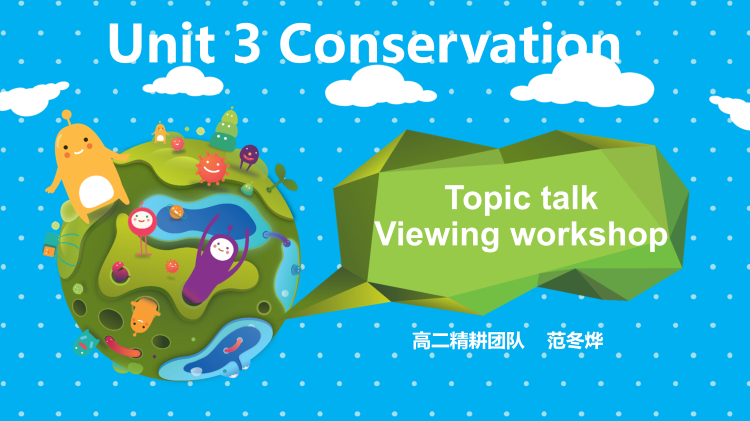 Unit 3 Conservation

Topic talk
Viewing workshop

高二精耕团队　范冬烨